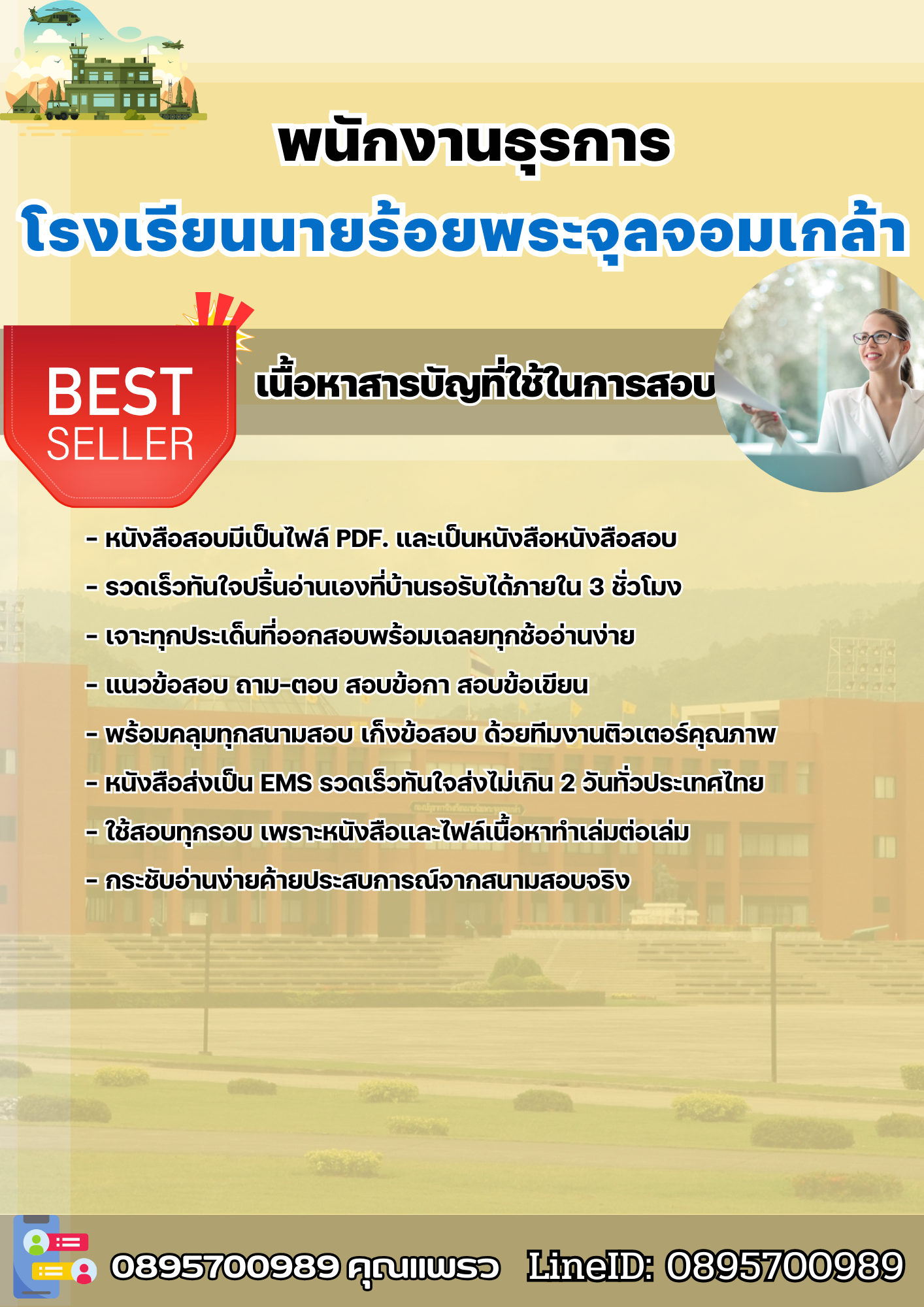 พนักงานธุรการ
โรงเรียนนายร้อยพระจุลจอมเกล้า

BEST SELLER

เนื้อหาสารบัญที่ใช้ในการสอบ

- หนังสือสอบมีเป็นไฟล์ PDF. และเป็นหนังสือหนังสือสอบ
- รวดเร็วทันใจปริ้นอ่านเองที่บ้านรอรับได้ภายใน 3 ชั่วโมง
- เจาะทุกประเด็นที่ออกสอบพร้อมเฉลยทุกช้ออ่านง่าย
- แนวข้อสอบ ถาม-ตอบ สอบข้อกา สอบข้อเขียน
- พร้อมคลุมทุกสนามสอบ เก็งข้อสอบ ด้วยทีมงานติวเตอร์คุณภาพ
- หนังสือส่งเป็น EMS รวดเร็วทันใจส่งไม่เกิน 2 วันทั่วประเทศไทย
- ใช้สอบทุกรอบ เพราะหนังสือและไฟล์เนื้อหาทำเล่มต่อเล่ม
- กระชับอ่านง่ายค้ายประสบการณ์จากสนามสอบจริง

0895700989 คุณแพรว LineID: 0895700989